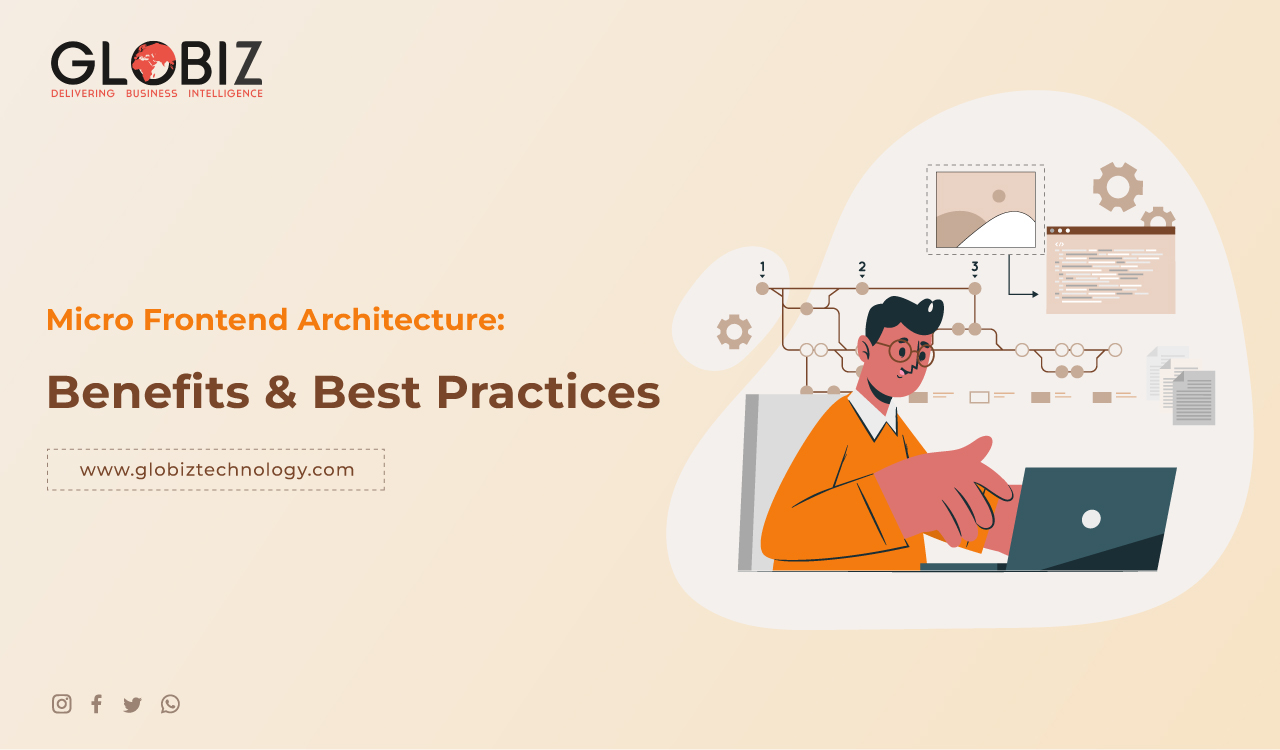 GLOBIZ
DELIVERING BUSINESS INTELLIGENCE

Micro Frontend Architecture:

Benefits & Best Practices

www.globiztechnology.com

1
2
3